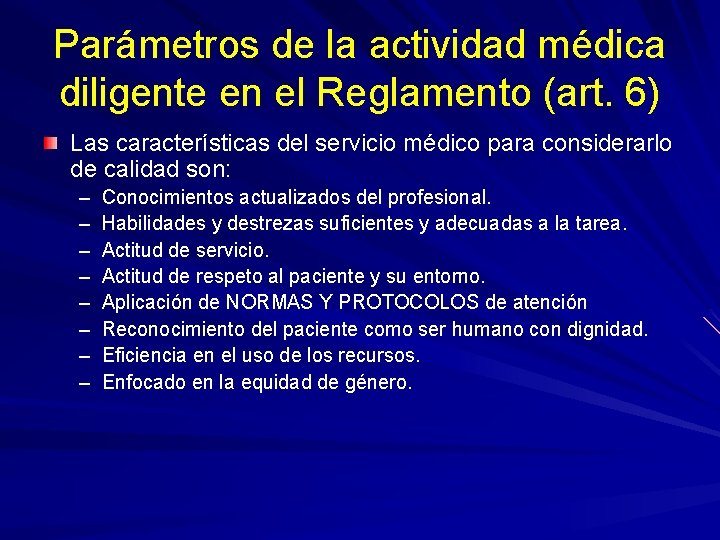 Parámetros de la actividad médica diligente en el Reglamento (art. 6)

Las características del servicio médico para considerarlo de calidad son:

– Conocimientos actualizados del profesional.
– Habilidades y destrezas suficientes y adecuadas a la tarea.
– Actitud de servicio.
– Actitud de respeto al paciente y su entorno.
– Aplicación de NORMAS Y PROTOCOLOS de atención
– Reconocimiento del paciente como ser humano con dignidad.
– Eficiencia en el uso de los recursos.
– Enfocado en la equidad de género.